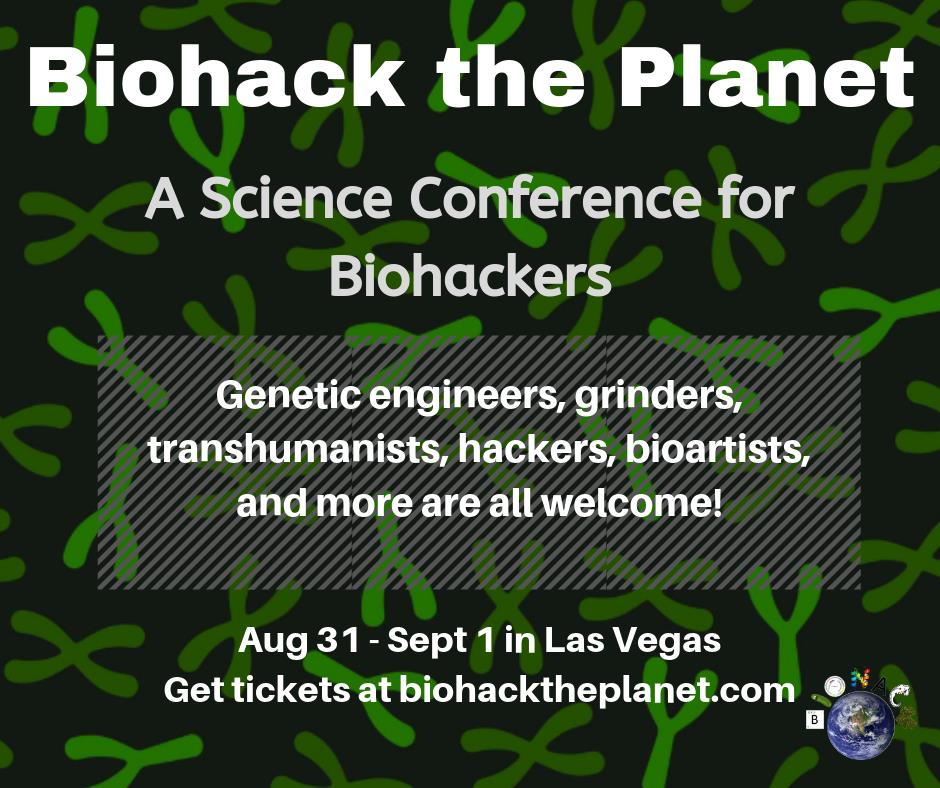 Biohack the Planet

A Science Conference for Biohackers

Genetic engineers, grinders, transhumanists, hackers, bioartists, and more are all welcome!

Aug 31 - Sept 1 in Las Vegas
Get tickets at biohacktheplanet.com

B